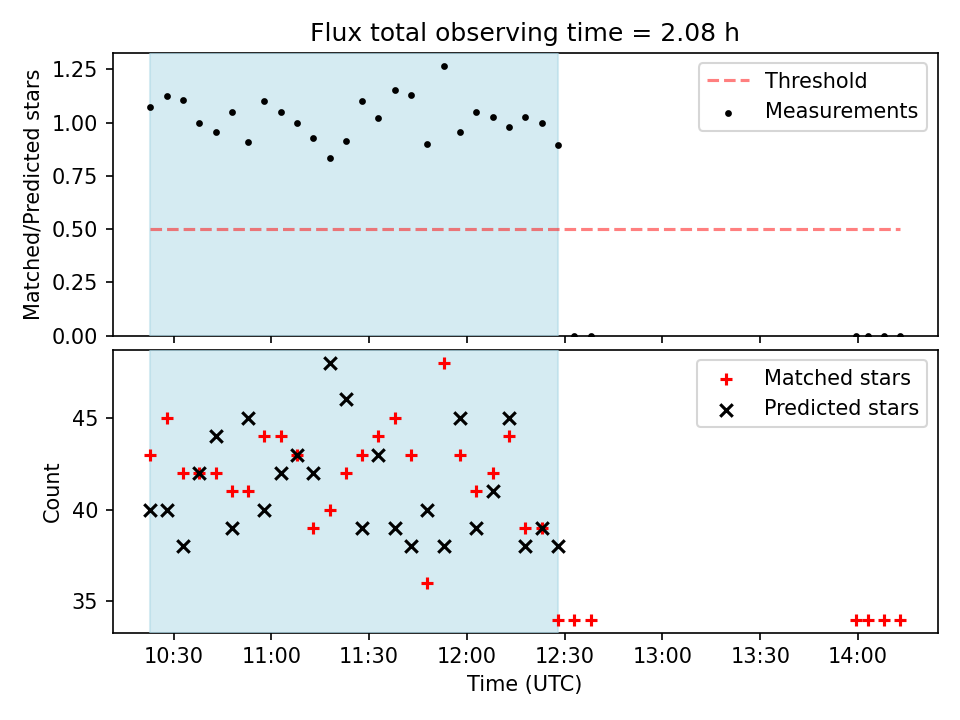 Flux total observing time = 2.08 h

Matched/Predicted stars

1.25
1.00
0.75
0.50
0.25
0.00

Threshold
Measurements

Count

45
40
35

Matched stars
Predicted stars

10:30
11:00
11:30
12:00
12:30
13:00
13:30
14:00

Time (UTC)